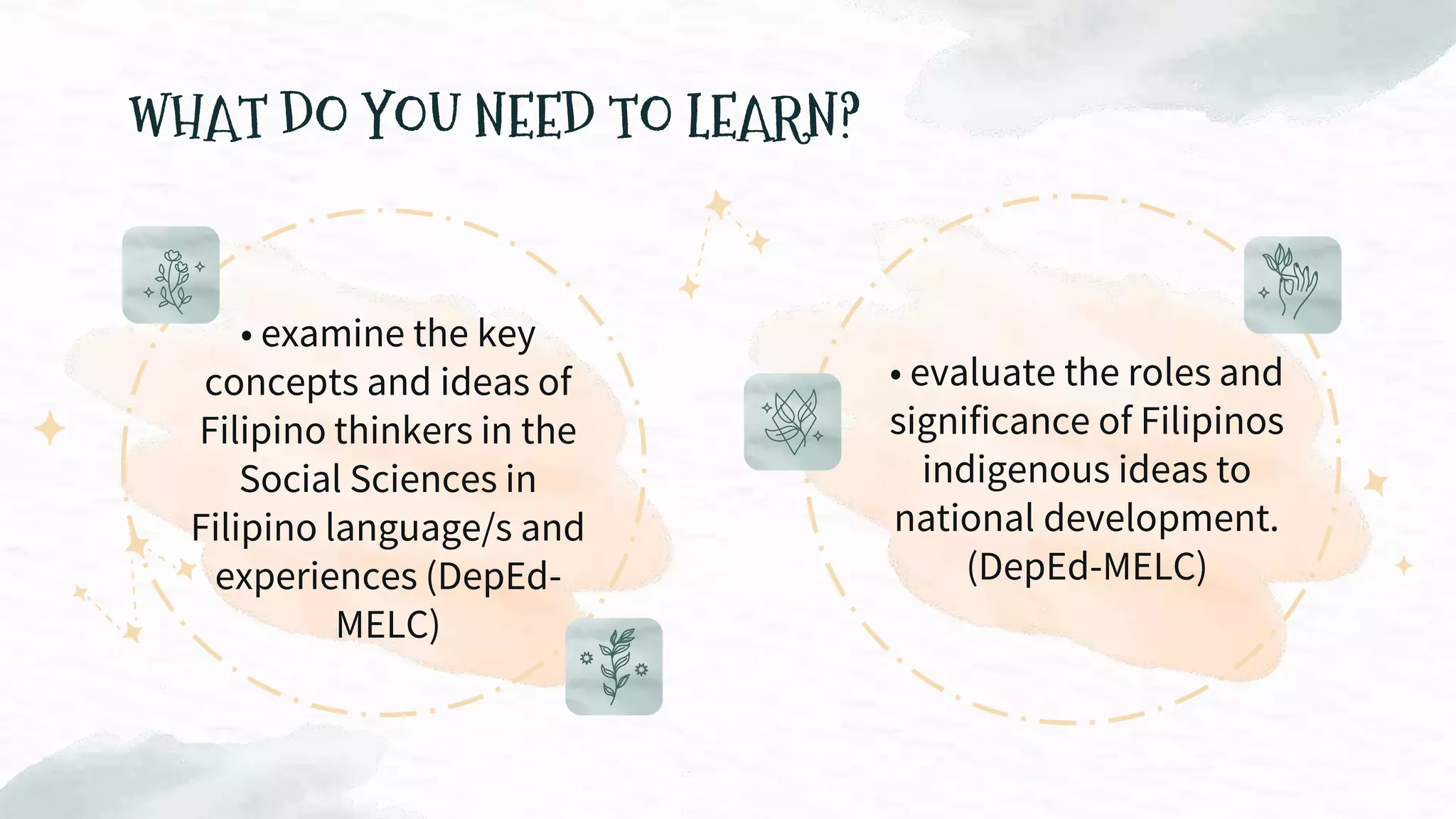 WHAT DO YOU NEED TO LEARN?

• examine the key concepts and ideas of Filipino thinkers in the Social Sciences in Filipino language/s and experiences (DepEd-MELC)

• evaluate the roles and significance of Filipinos indigenous ideas to national development. (DepEd-MELC)